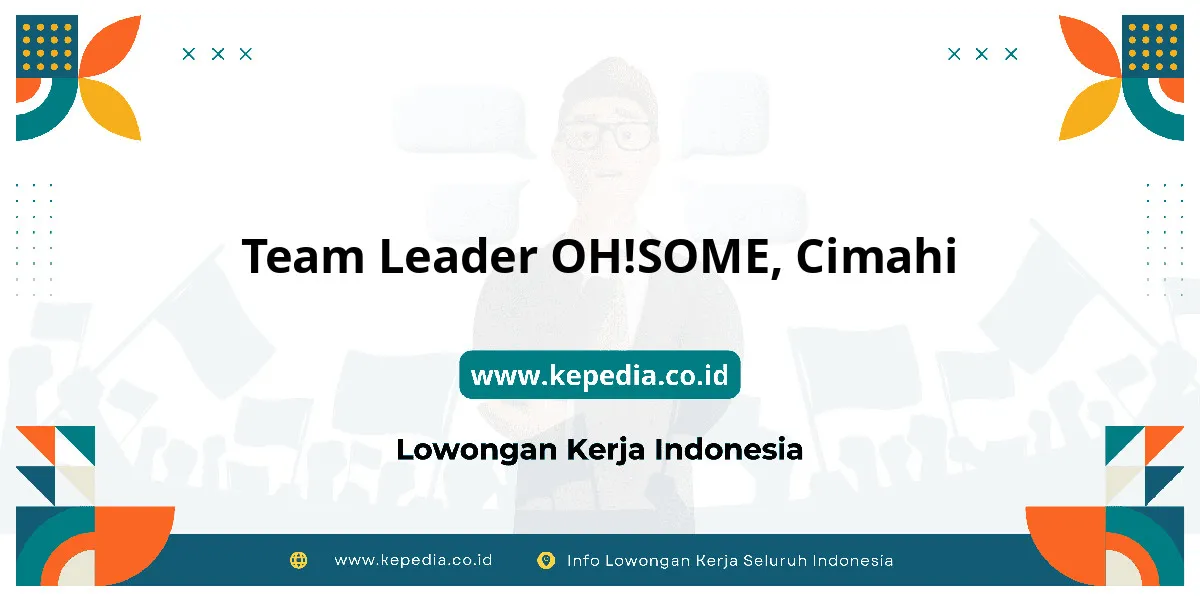 Team Leader OH!SOME, Cimahi

www.kepedia.co.id

Lowongan Kerja Indonesia

www.kepedia.co.id

Info Lowongan Kerja Seluruh Indonesia